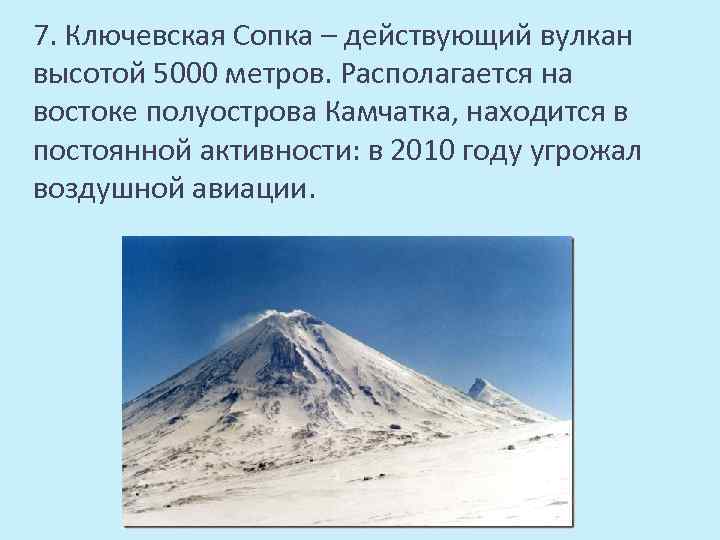 7. Ключевская Сопка – действующий вулкан высотой 5000 метров. Располагается на востоке полуострова Камчатка, находится в постоянной активности: в 2010 году угрожал воздушной авиации.